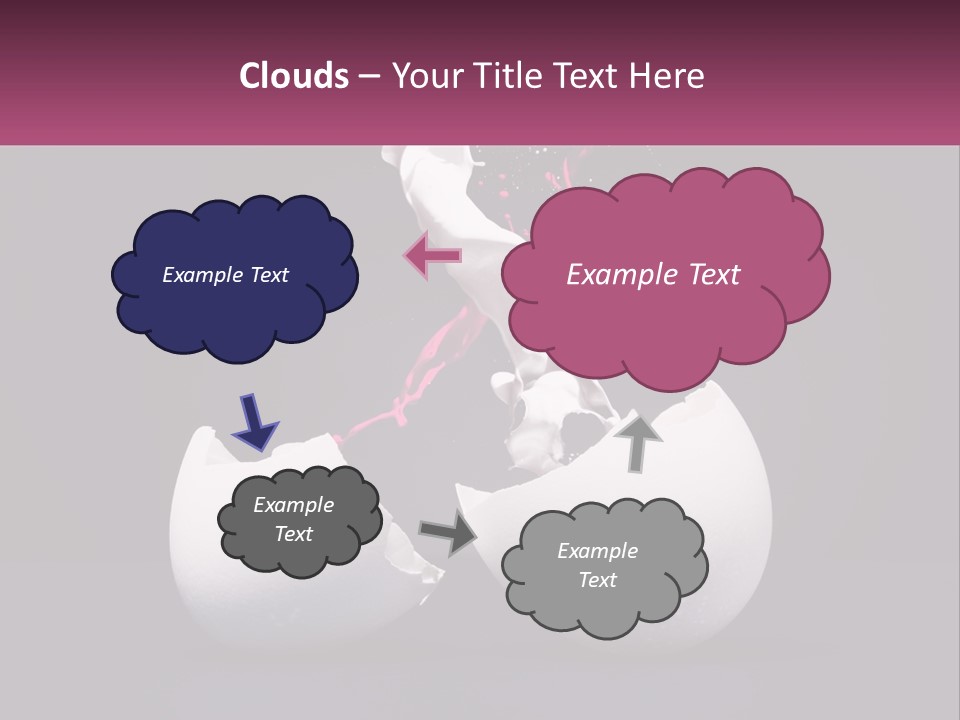 Clouds – Your Title Text Here

Example Text

Example Text

Example Text

Example Text